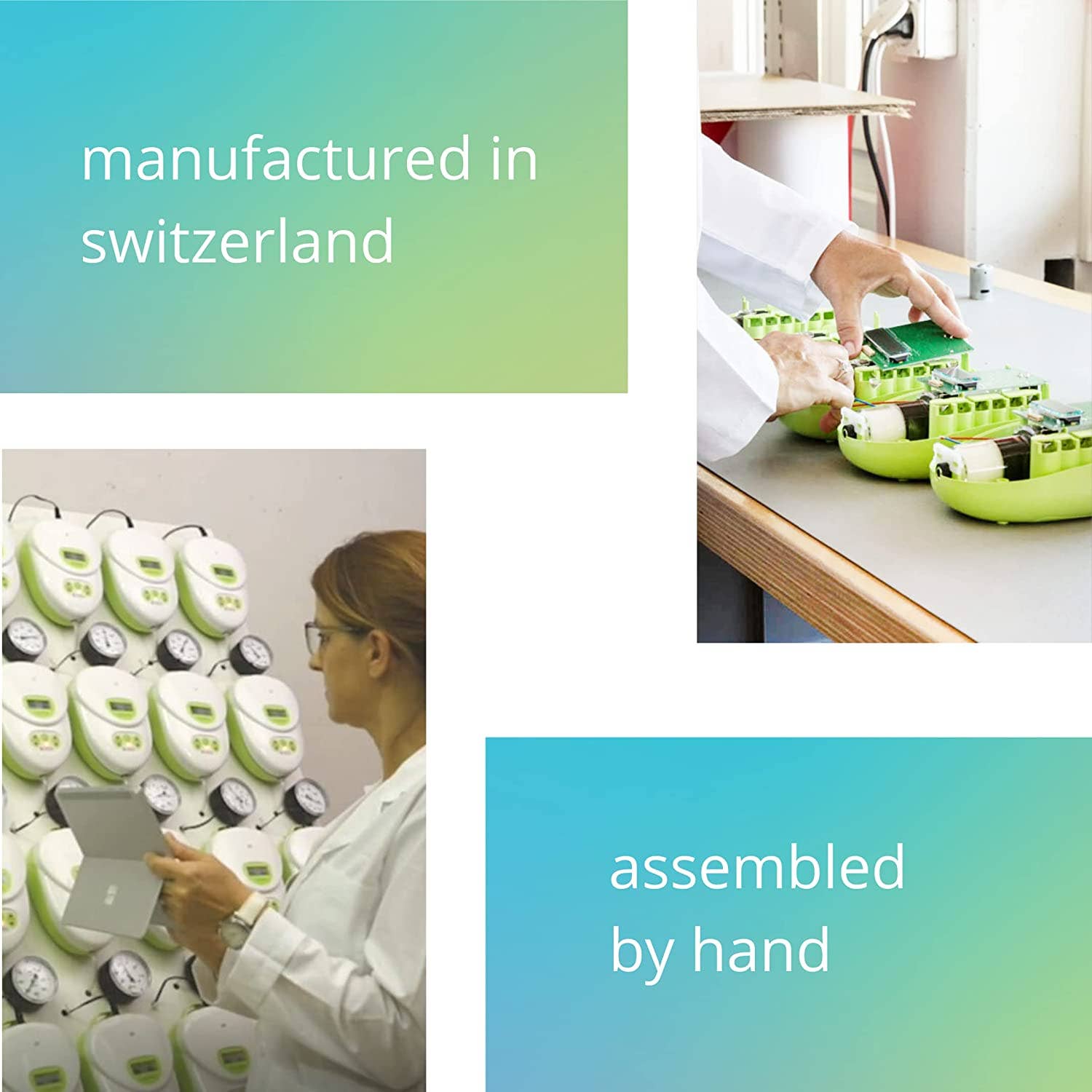 manufactured in switzerland

assembled by hand